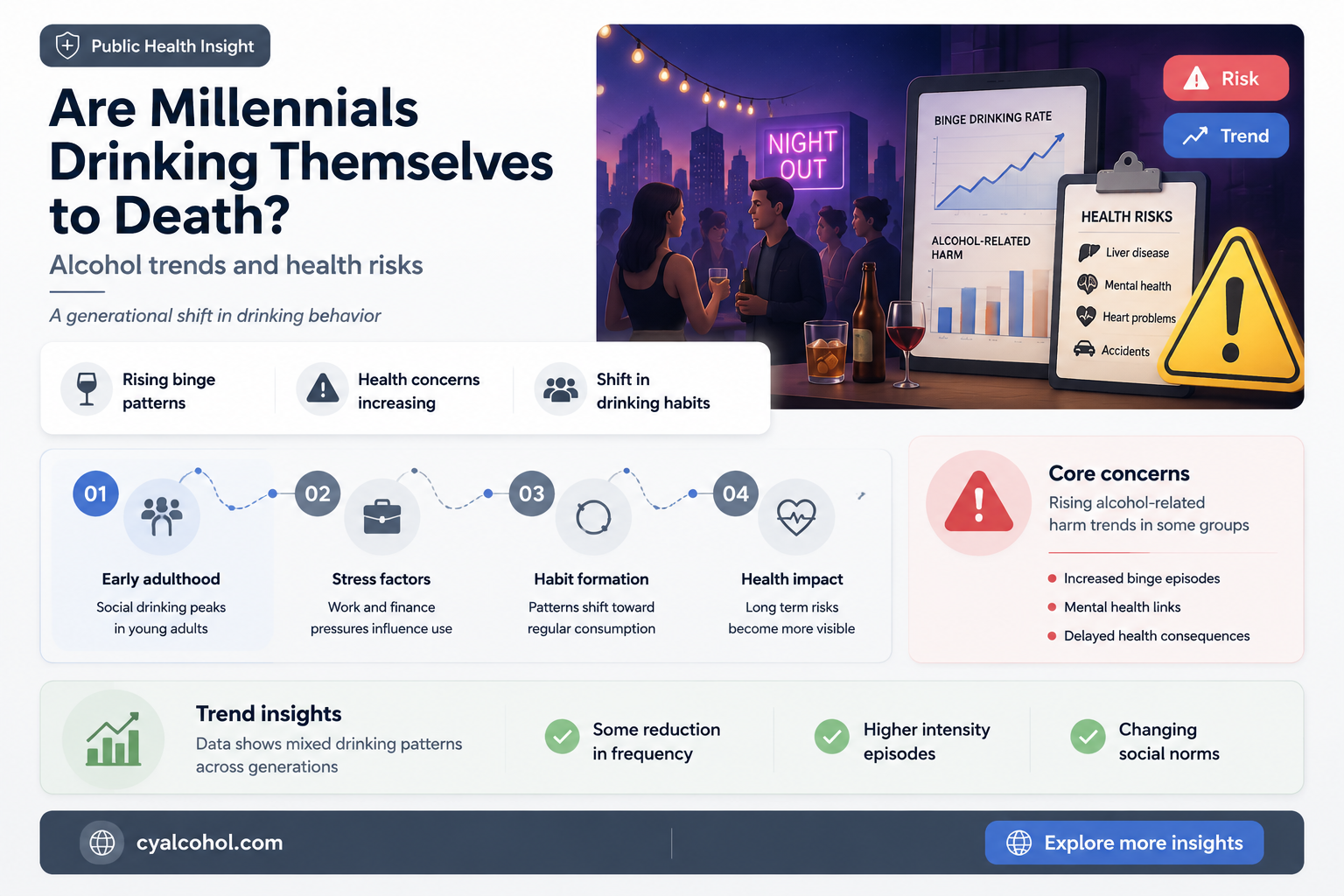 Public Health Insight

Are Millennials Drinking Themselves to Death?

Alcohol trends and health risks

A generational shift in drinking behavior

NIGHT OUT

BINGE DRINKING RATE

ALCOHOL-RELATED HARM

HEALTH RISKS
Liver disease
Mental health
Heart problems
Accidents

Risk
Trend

Rising binge patterns

Health concerns increasing

Shift in drinking habits

01
Early adulthood
Social drinking peaks in young adults

02
Stress factors
Work and finance pressures influence use

03
Habit formation
Patterns shift toward regular consumption

04
Health impact
Long term risks become more visible

Core concerns
Rising alcohol-related harm trends in some groups
Increased binge episodes
Mental health links
Delayed health consequences

Trend insights
Data shows mixed drinking patterns across generations

Some reduction in frequency

Higher intensity episodes

Changing social norms

cyalcohol.com

Explore more insights